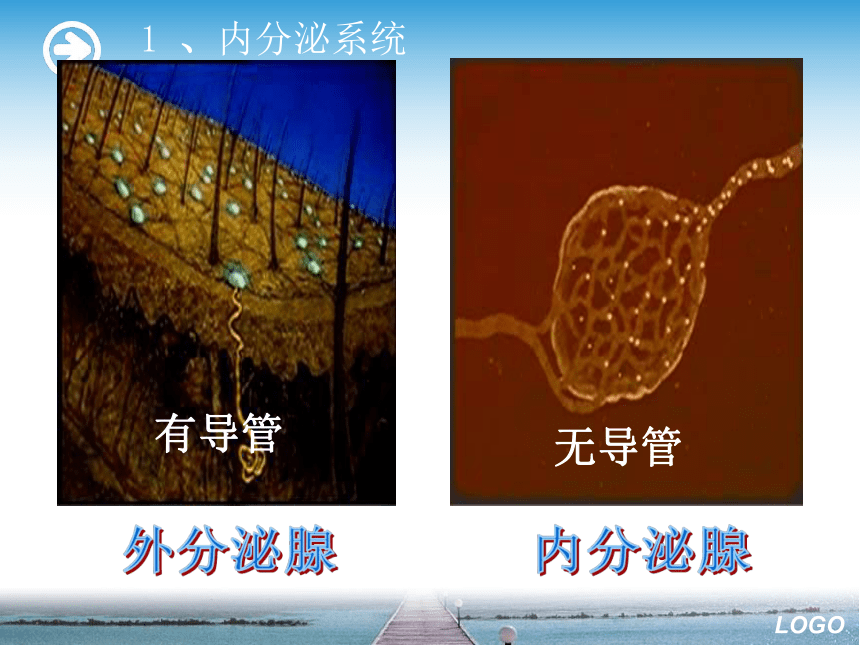 1 、内分泌系统

有导管

外分泌腺

无导管

内分泌腺

LOGO